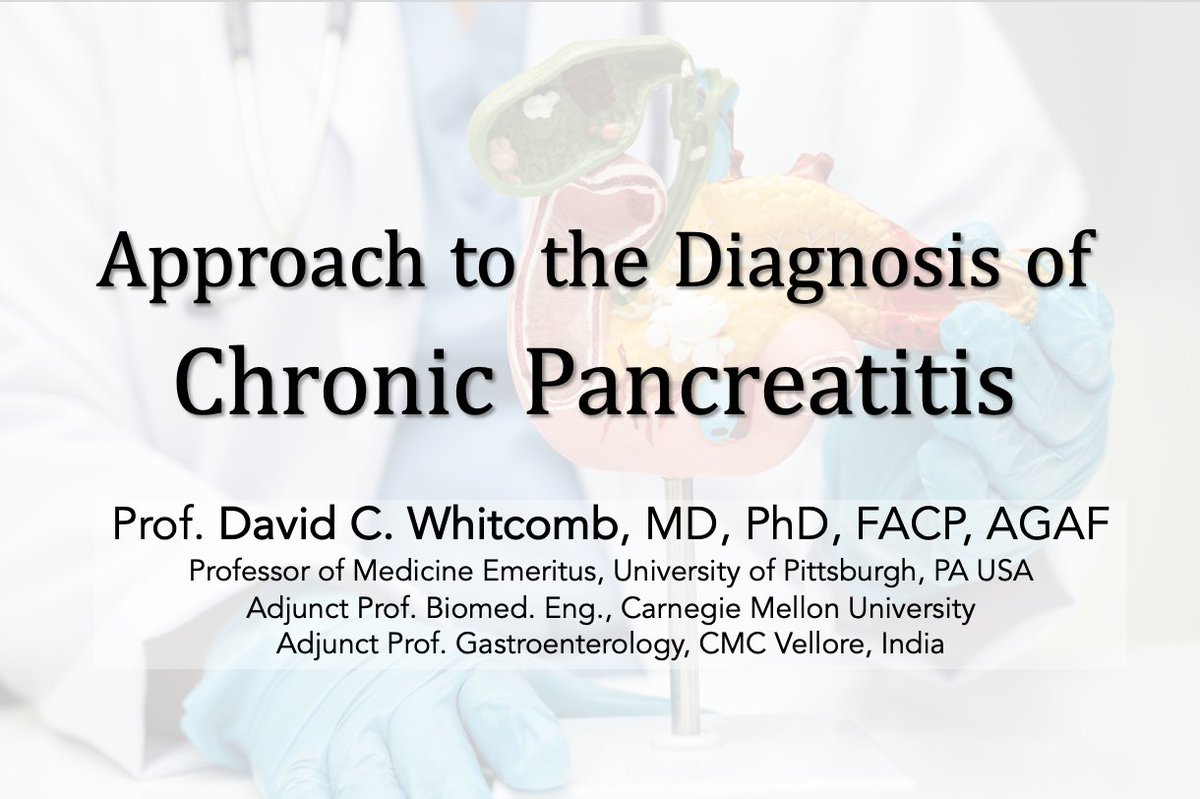 Approach to the Diagnosis of
Chronic Pancreatitis

Prof. David C. Whitcomb, MD, PhD, FACP, AGAF
Professor of Medicine Emeritus, University of Pittsburgh, PA USA
Adjunct Prof. Biomed. Eng., Carnegie Mellon University
Adjunct Prof. Gastroenterology, CMC Vellore, India